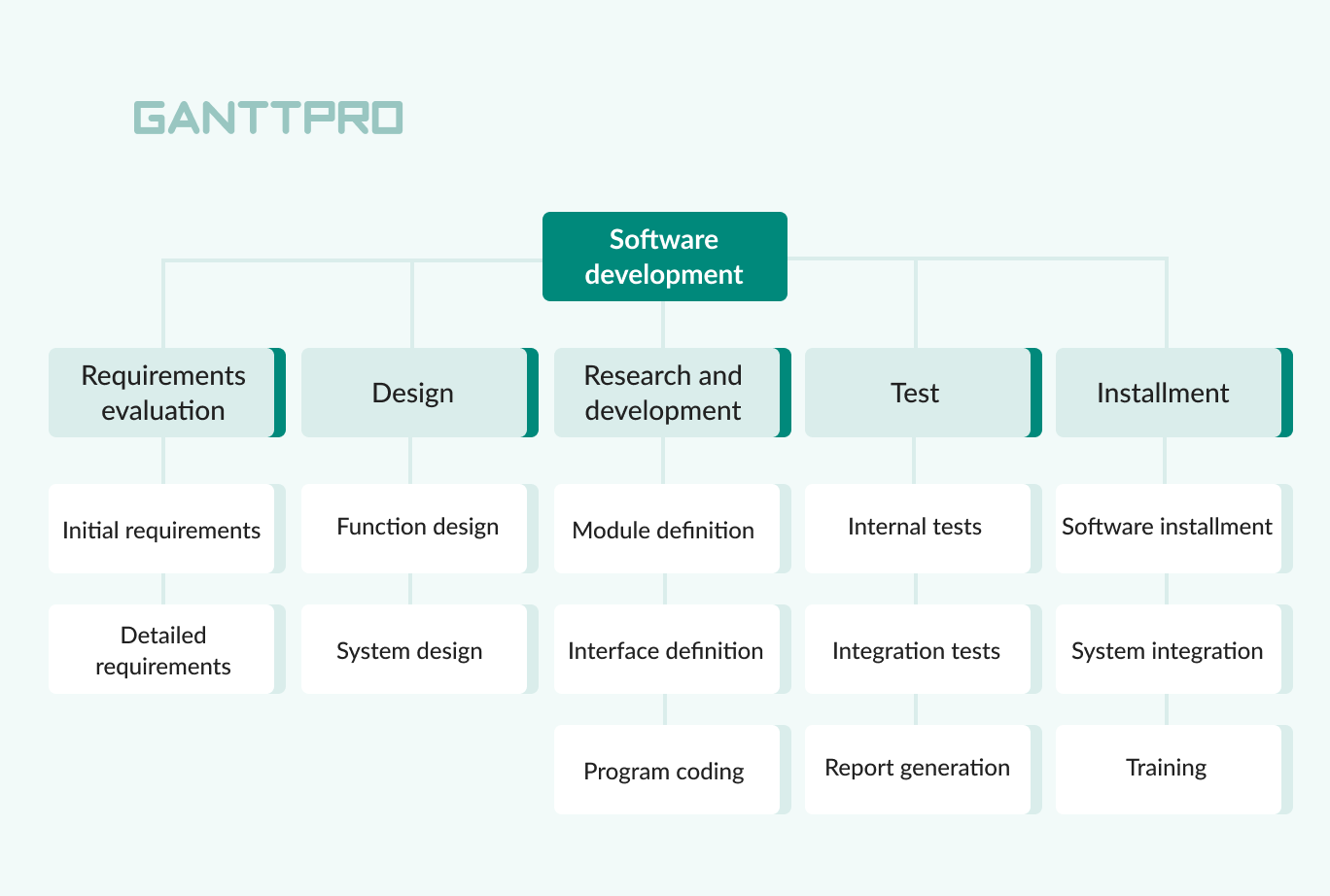 GANTTPRO

Software development

Requirements evaluation

Initial requirements

Detailed requirements

Design

Function design

System design

Research and development

Module definition

Interface definition

Program coding

Test

Internal tests

Integration tests

Report generation

Installment

Software installment

System integration

Training